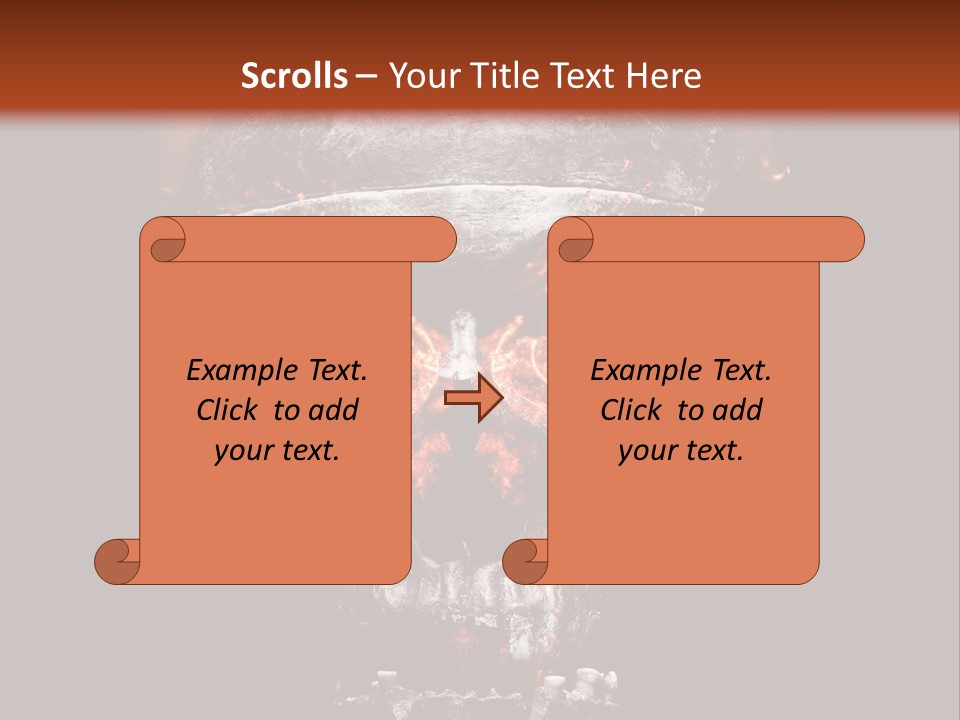 Scrolls – Your Title Text Here

Example Text. Click to add your text.

Example Text. Click to add your text.